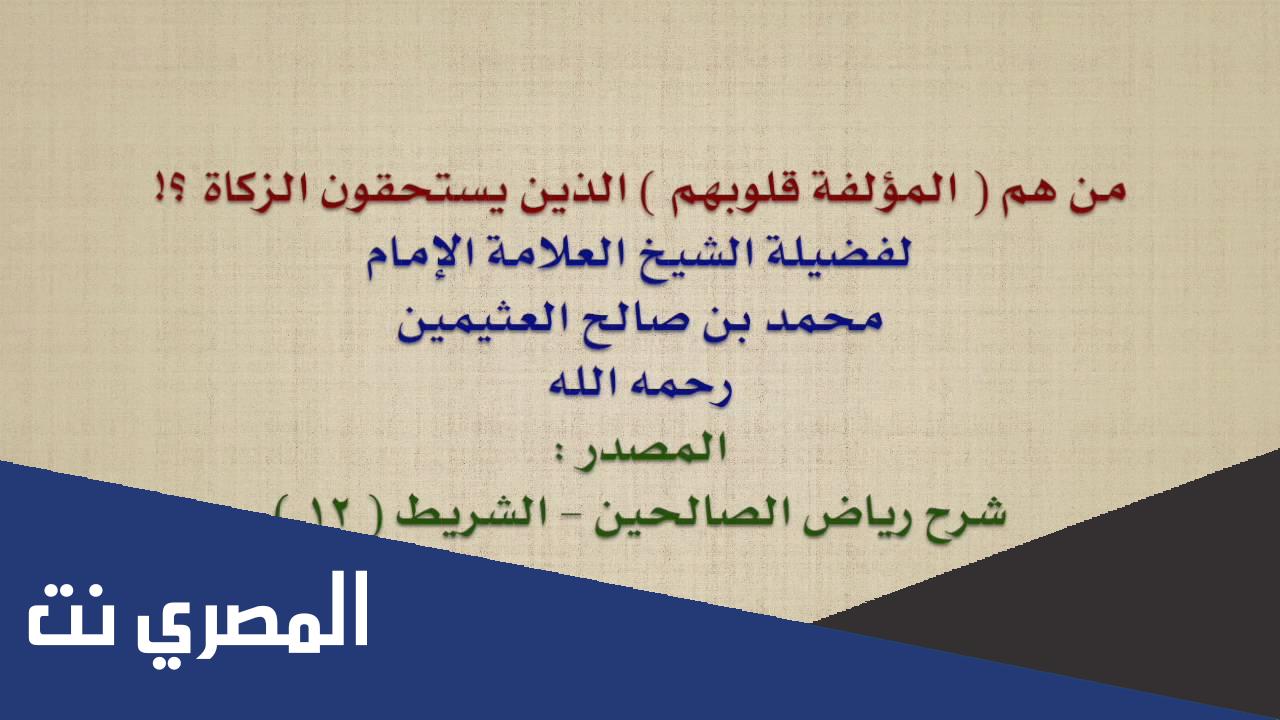 من هم ( المؤلفة قلوبهم ) الذين يستحقون الزكاة ؟!
لفضيلة الشيخ العلامة الإمام
محمد بن صالح العثيمين
رحمه الله
المصدر :
شرح رياض الصالحين - الشريط ( ١٢ )

المصري نت